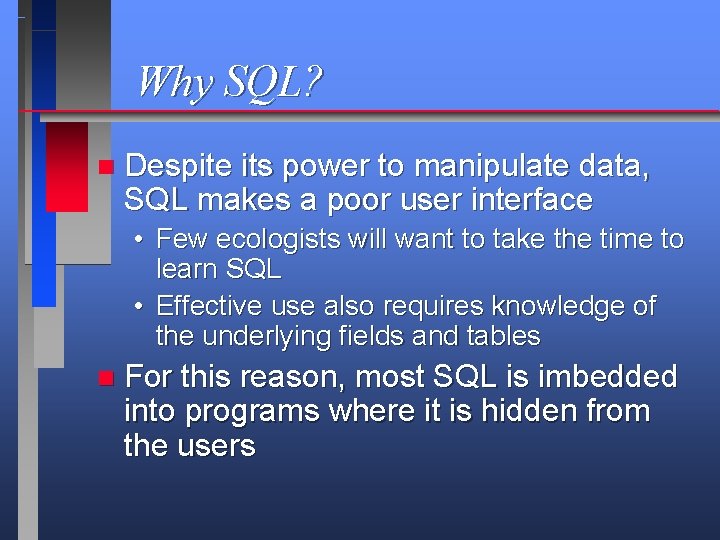 Why SQL?

Despite its power to manipulate data, SQL makes a poor user interface

• Few ecologists will want to take the time to learn SQL

• Effective use also requires knowledge of the underlying fields and tables

For this reason, most SQL is imbedded into programs where it is hidden from the users